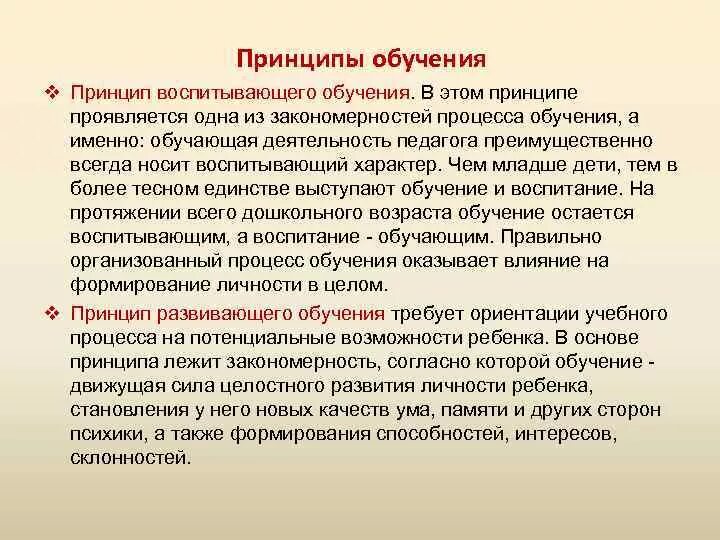 Принципы обучения

❖ Принцип воспитывающего обучения. В этом принципе проявляется одна из закономерностей процесса обучения, а именно: обучающая деятельность педагога преимущественно всегда носит воспитывающий характер. Чем младше дети, тем в более тесном единстве выступают обучение и воспитание. На протяжении всего дошкольного возраста обучение остается воспитывающим, а воспитание - обучающим. Правильно организованный процесс обучения оказывает влияние на формирование личности в целом.

❖ Принцип развивающего обучения требует ориентации учебного процесса на потенциальные возможности ребенка. В основе принципа лежит закономерность, согласно которой обучение - движущая сила целостного развития личности ребенка, становления у него новых качеств ума, памяти и других сторон психики, а также формирования способностей, интересов, склонностей.